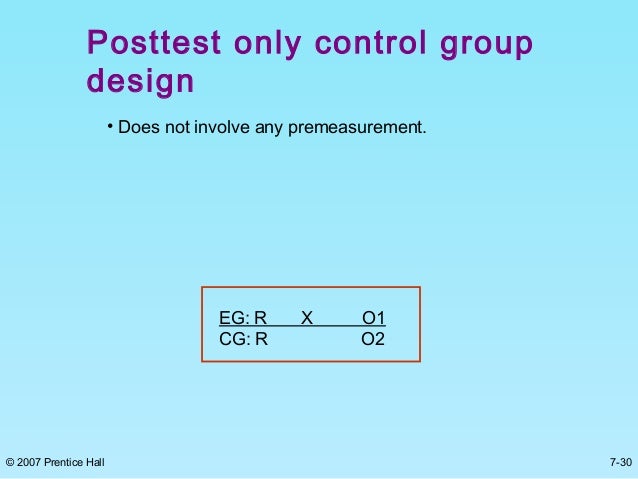 Posttest only control group design

• Does not involve any premeasurement.

EG: R X O1
CG: R O2

© 2007 Prentice Hall

7-30